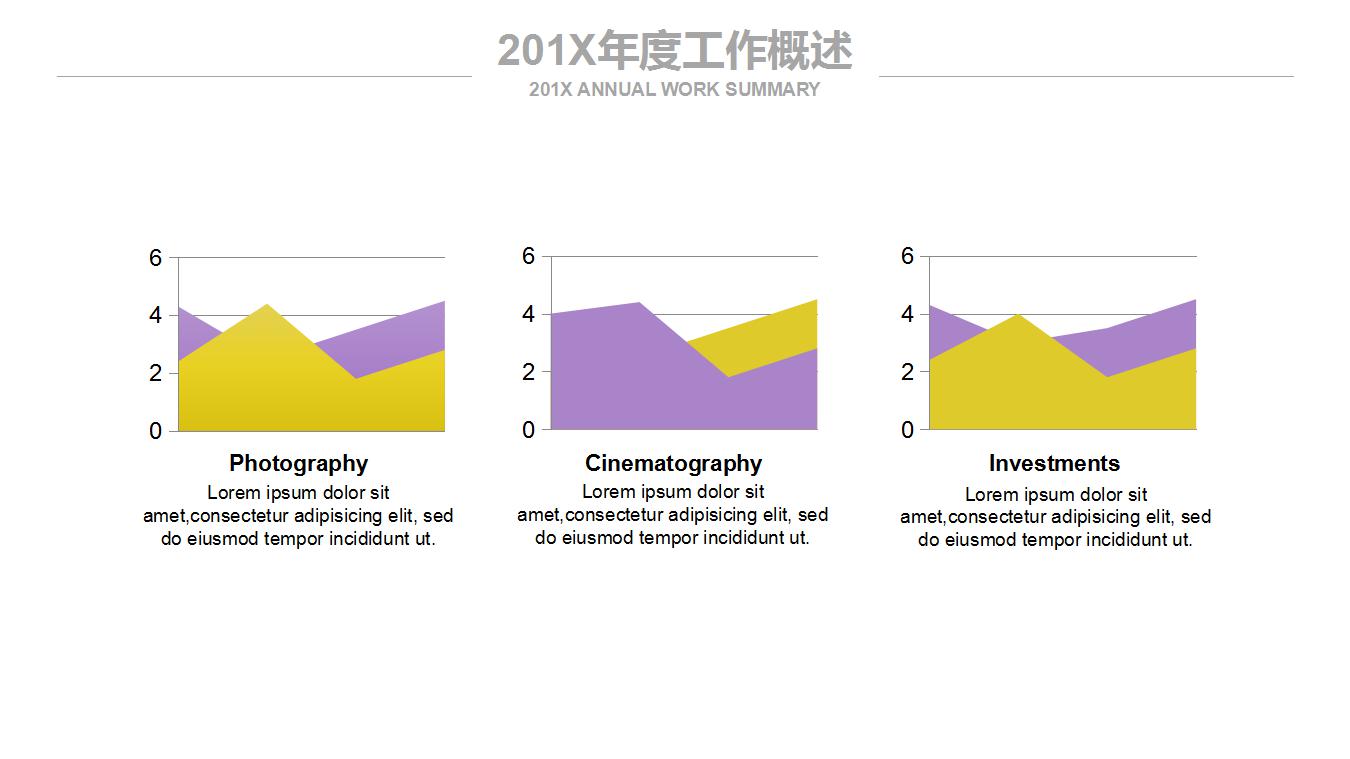 201X年度工作概述
201X ANNUAL WORK SUMMARY

6
4
2
0

Photography
Lorem ipsum dolor sit amet,consectetur adipisicing elit, sed do eiusmod tempor incididunt ut.

6
4
2
0

Cinematography
Lorem ipsum dolor sit amet,consectetur adipisicing elit, sed do eiusmod tempor incididunt ut.

6
4
2
0

Investments
Lorem ipsum dolor sit amet,consectetur adipisicing elit, sed do eiusmod tempor incididunt ut.